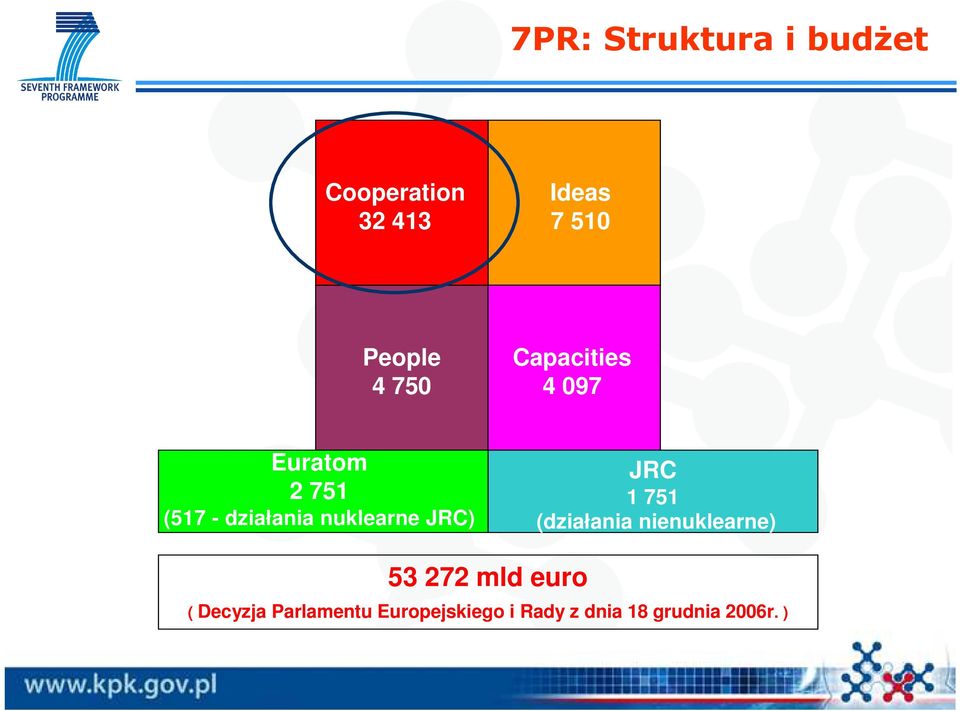 SEVENTH FRAMEWORK PROGRAMME

7PR: Struktura i budżet

Cooperation
32 413

Ideas
7 510

People
4 750

Capacities
4 097

Euratom
2 751
(517 - działania nuklearne JRC)

JRC
1 751
(działania nienuklearne)

53 272 mld euro
( Decyzja Parlamentu Europejskiego i Rady z dnia 18 grudnia 2006r. )

www.kpk.gov.pl